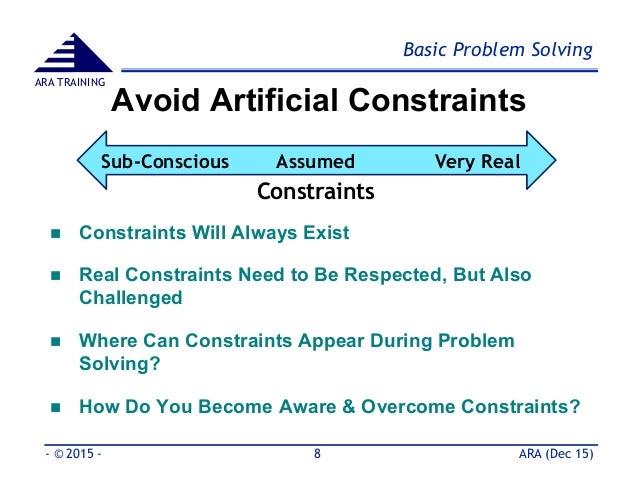 ARA TRAINING

Basic Problem Solving

Avoid Artificial Constraints

Sub-Conscious Assumed Very Real

Constraints

■ Constraints Will Always Exist

■ Real Constraints Need to Be Respected, But Also Challenged

■ Where Can Constraints Appear During Problem Solving?

■ How Do You Become Aware & Overcome Constraints?

- © 2015 - 8 ARA (Dec 15)